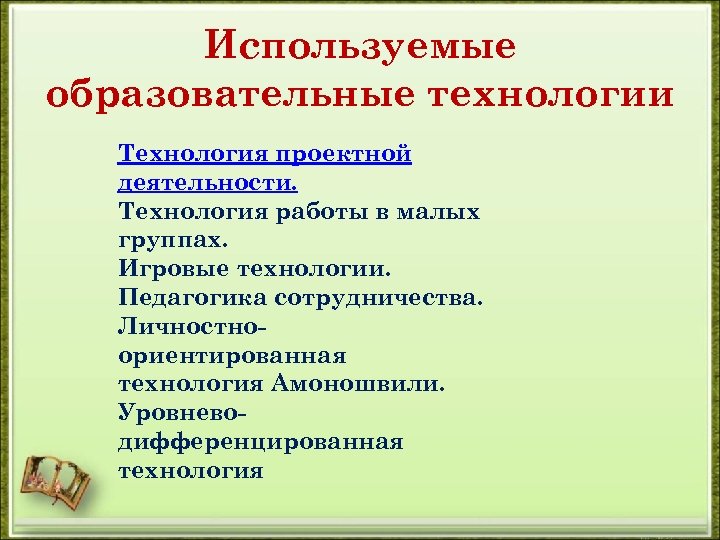 Используемые образовательные технологии

Технология проектной деятельности.
Технология работы в малых группах.
Игровые технологии.
Педагогика сотрудничества.
Личностно-ориентированная технология Амоношвили.
Уровнево-дифференцированная технология